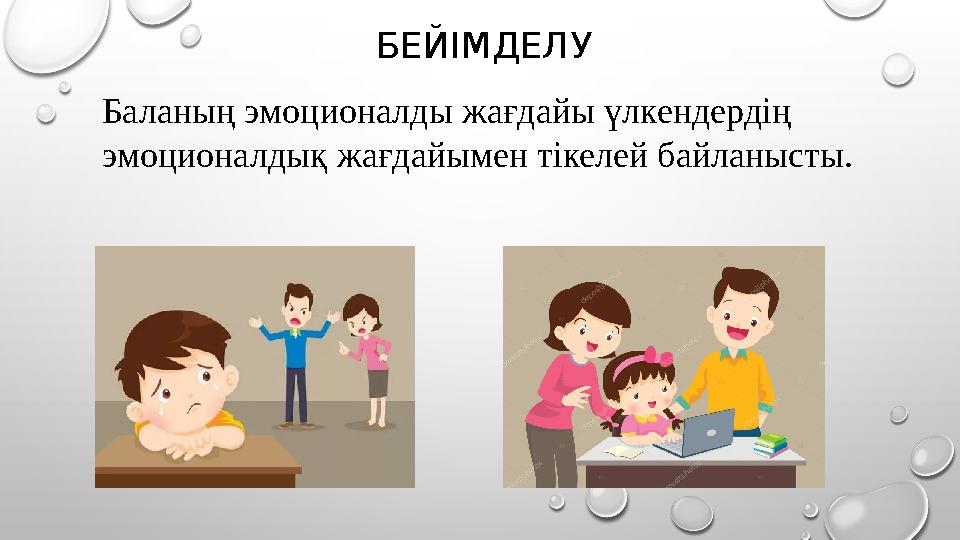 БЕЙІМДЕЛУ

Баланың эмоционалды жағдайы үлкендердің эмоционалдық жағдайымен тікелей байланысты.